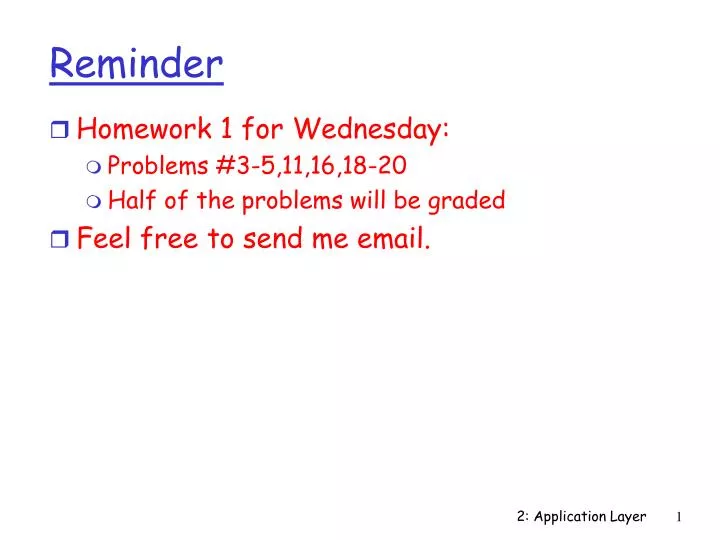 Reminder

Homework 1 for Wednesday:

Problems #3-5,11,16,18-20

Half of the problems will be graded

Feel free to send me email.

2: Application Layer 1